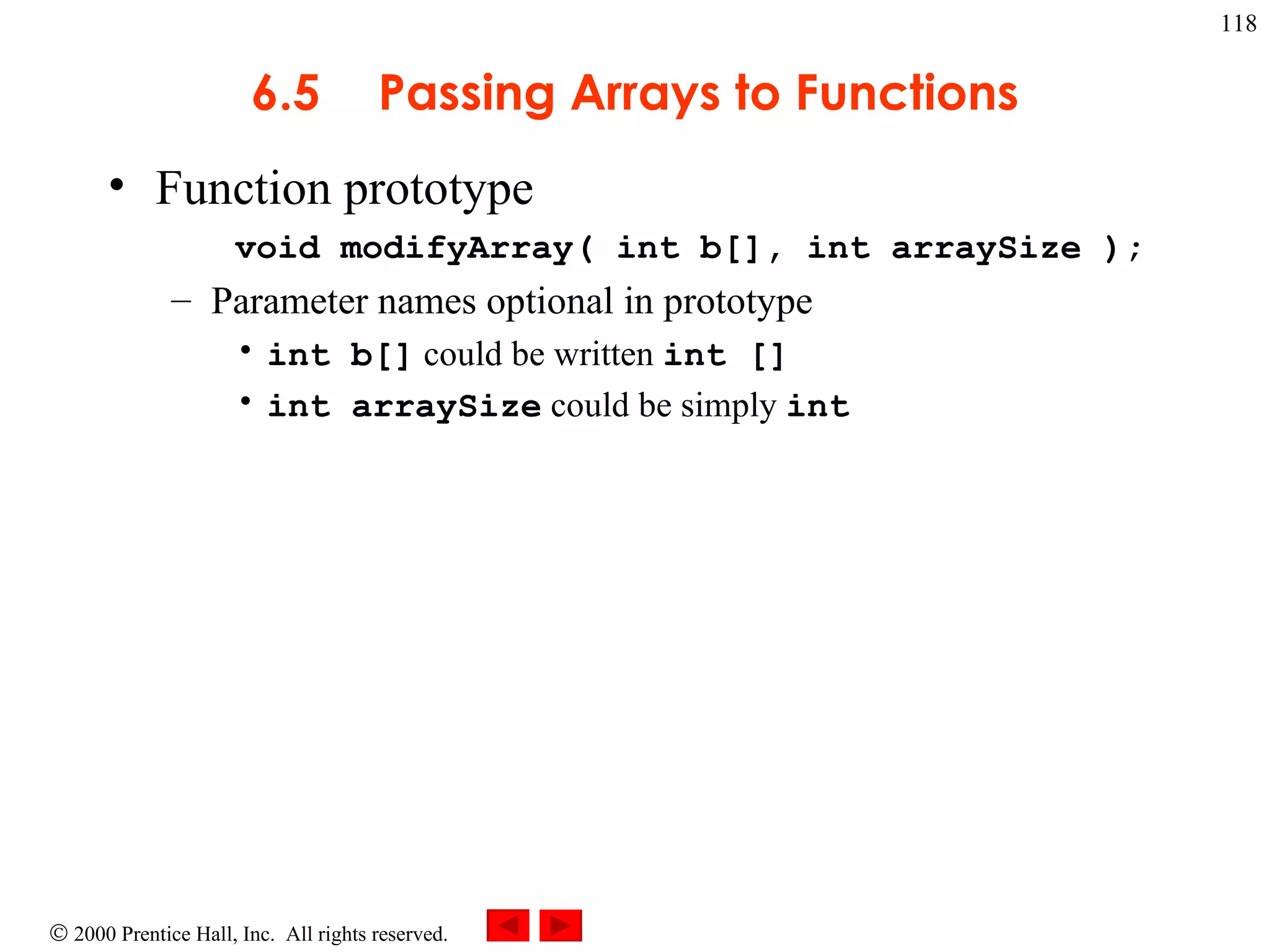 118

6.5 Passing Arrays to Functions

• Function prototype

void modifyArray( int b[], int arraySize );

– Parameter names optional in prototype

• int b[] could be written int []

• int arraySize could be simply int

© 2000 Prentice Hall, Inc. All rights reserved.